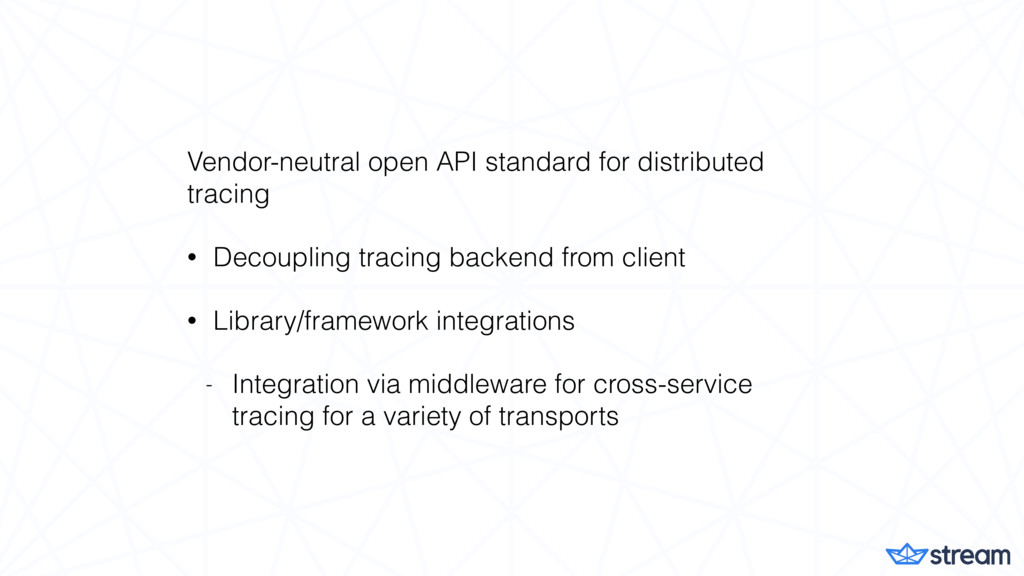 Vendor-neutral open API standard for distributed tracing

• Decoupling tracing backend from client

• Library/framework integrations

- Integration via middleware for cross-service tracing for a variety of transports

stream